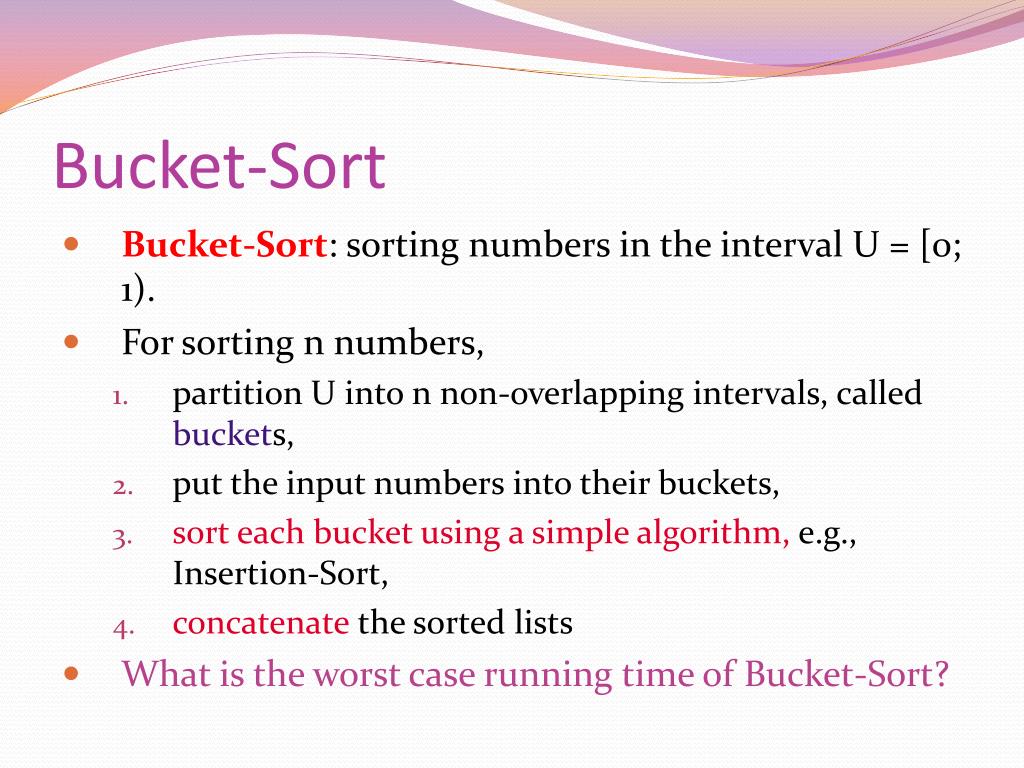 Bucket-Sort

- Bucket-Sort: sorting numbers in the interval U = [0; 1).
- For sorting n numbers,
  1. partition U into n non-overlapping intervals, called buckets,
  2. put the input numbers into their buckets,
  3. sort each bucket using a simple algorithm, e.g., Insertion-Sort,
  4. concatenate the sorted lists
- What is the worst case running time of Bucket-Sort?